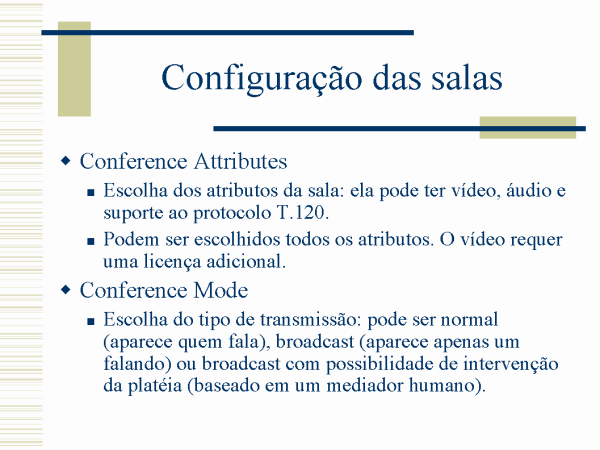 Configuração das salas

◆ Conference Attributes
▪ Escolha dos atributos da sala: ela pode ter vídeo, áudio e suporte ao protocolo T.120.
▪ Podem ser escolhidos todos os atributos. O vídeo requer uma licença adicional.

◆ Conference Mode
▪ Escolha do tipo de transmissão: pode ser normal (aparece quem fala), broadcast (aparece apenas um falando) ou broadcast com possibilidade de intervenção da platéia (baseado em um mediador humano).